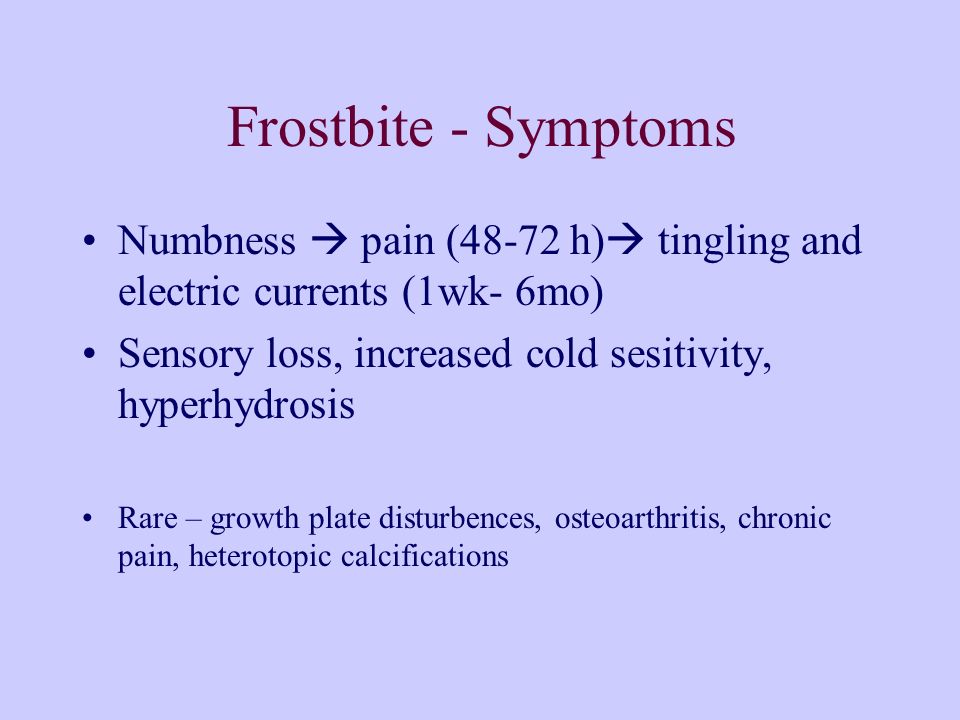 Frostbite - Symptoms

• Numbness → pain (48-72 h)→ tingling and electric currents (1wk- 6mo)

• Sensory loss, increased cold sesitivity, hyperhydrosis

• Rare – growth plate disturbences, osteoarthritis, chronic pain, heterotopic calcifications